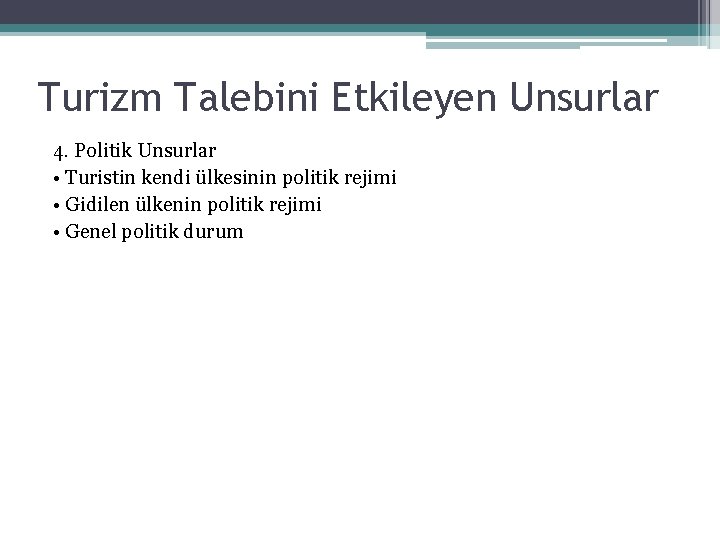 Turizm Talebini Etkileyen Unsurlar

4. Politik Unsurlar
• Turistin kendi ülkesinin politik rejimi
• Gidilen ülkenin politik rejimi
• Genel politik durum